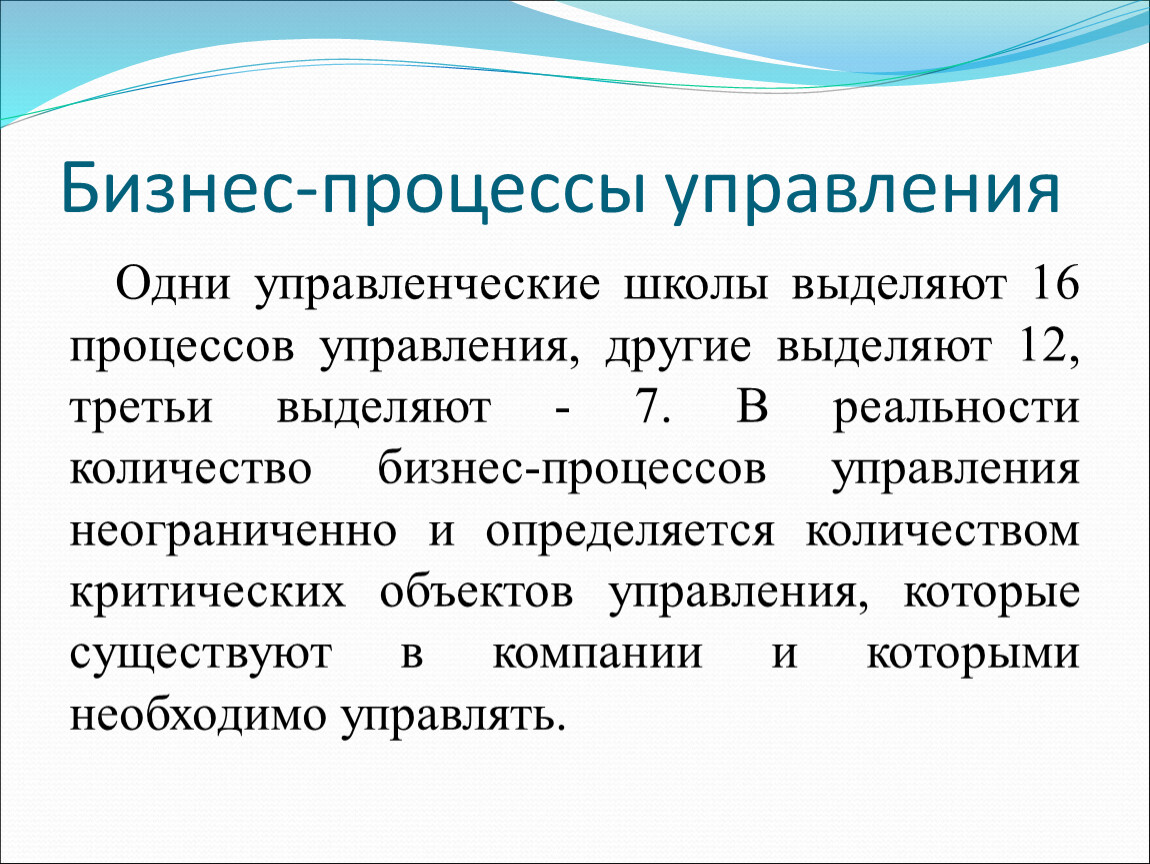 Бизнес-процессы управления

Одни управленческие школы выделяют 16 процессов управления, другие выделяют 12, третьи выделяют - 7. В реальности количество бизнес-процессов управления неограниченно и определяется количеством критических объектов управления, которые существуют в компании и которыми необходимо управлять.